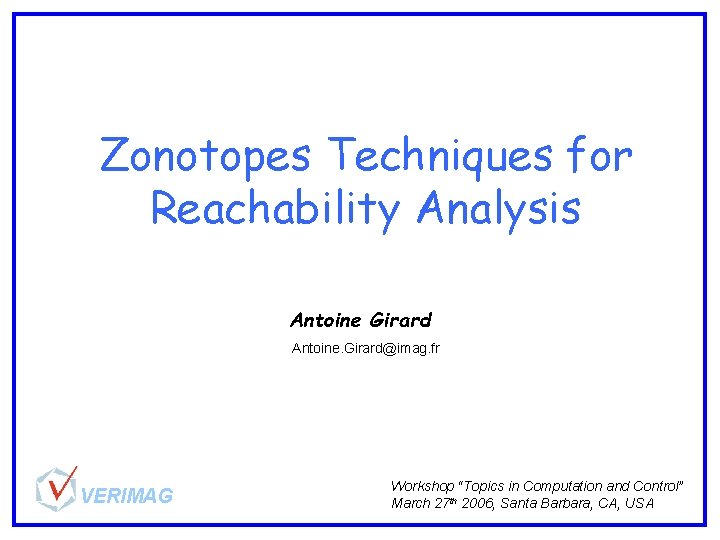 Zonotopes Techniques for Reachability Analysis

Antoine Girard

Antoine.Girard@imag.fr

VERIMAG

Workshop "Topics in Computation and Control"
March 27th 2006, Santa Barbara, CA, USA